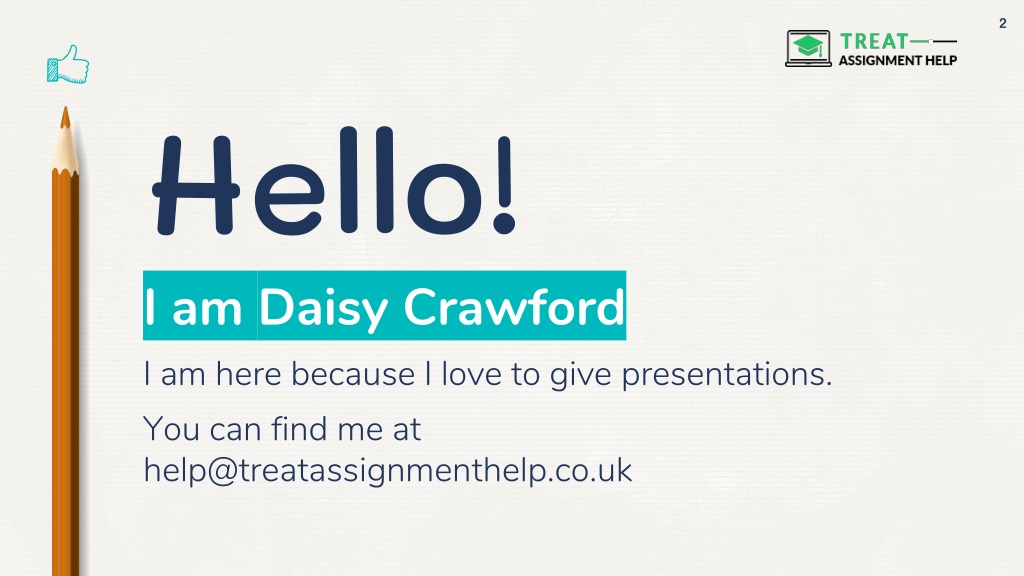 2

TREAT
ASSIGNMENT HELP

Hello!

I am Daisy Crawford

I am here because I love to give presentations.

You can find me at
help@treatassignmenthelp.co.uk